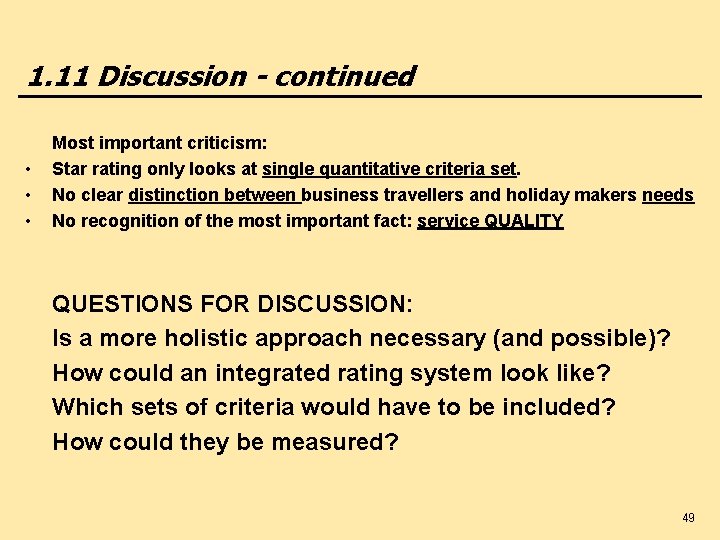 1.11 Discussion - continued

Most important criticism:
• Star rating only looks at single quantitative criteria set.
• No clear distinction between business travellers and holiday makers needs
• No recognition of the most important fact: service QUALITY

QUESTIONS FOR DISCUSSION:
Is a more holistic approach necessary (and possible)?
How could an integrated rating system look like?
Which sets of criteria would have to be included?
How could they be measured?

49